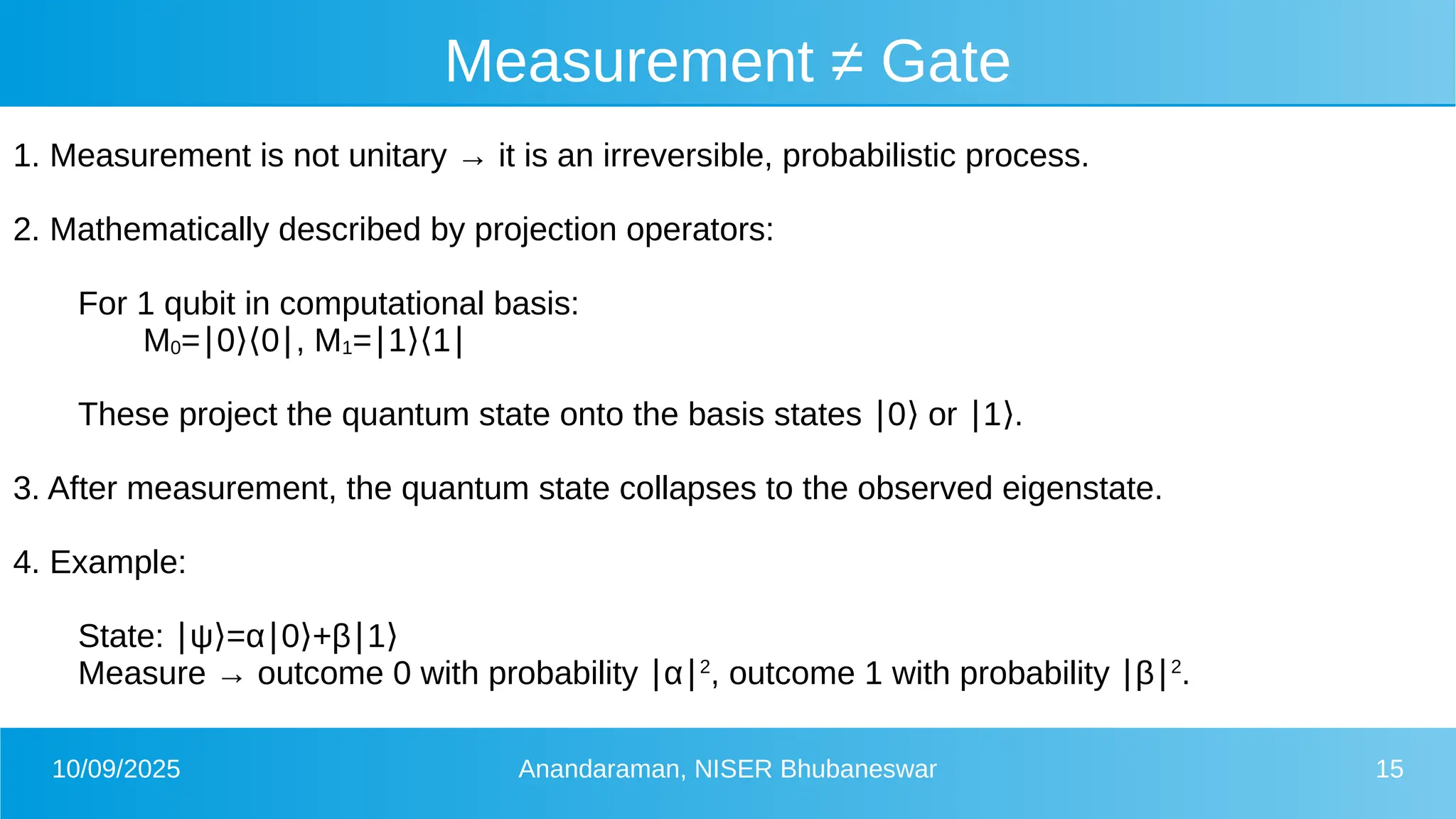 Measurement ≠ Gate

1. Measurement is not unitary → it is an irreversible, probabilistic process.

2. Mathematically described by projection operators:

For 1 qubit in computational basis:
$M_0=|0\rangle\langle 0|$, $M_1=|1\rangle\langle 1|$

These project the quantum state onto the basis states $|0\rangle$ or $|1\rangle$.

3. After measurement, the quantum state collapses to the observed eigenstate.

4. Example:

State: $|\psi\rangle=\alpha|0\rangle+\beta|1\rangle$
Measure → outcome 0 with probability $|\alpha|^2$, outcome 1 with probability $|\beta|^2$.

10/09/2025

Anandaraman, NISER Bhubaneswar

15